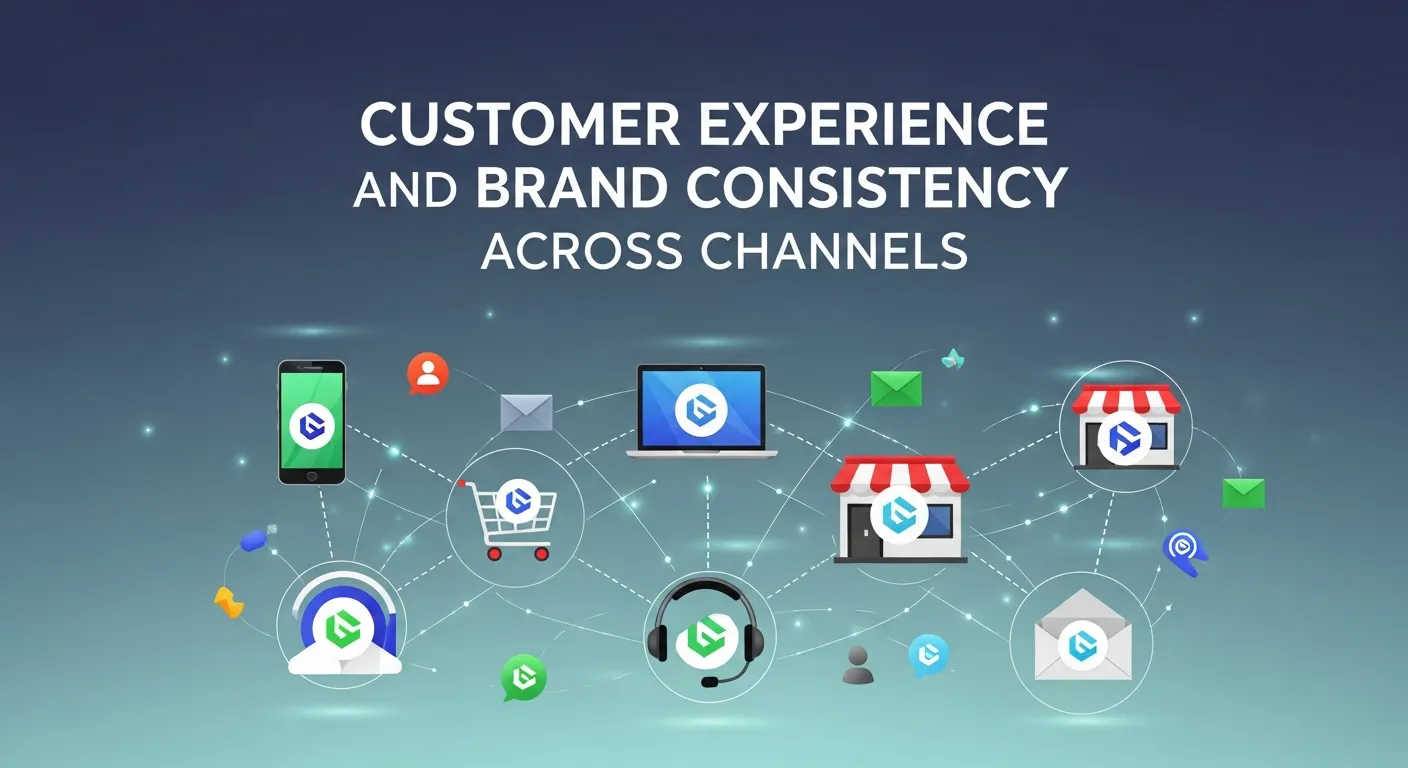 CUSTOMER EXPERIENCE
AND BRAND CONSISTENCY
ACROSS CHANNELS